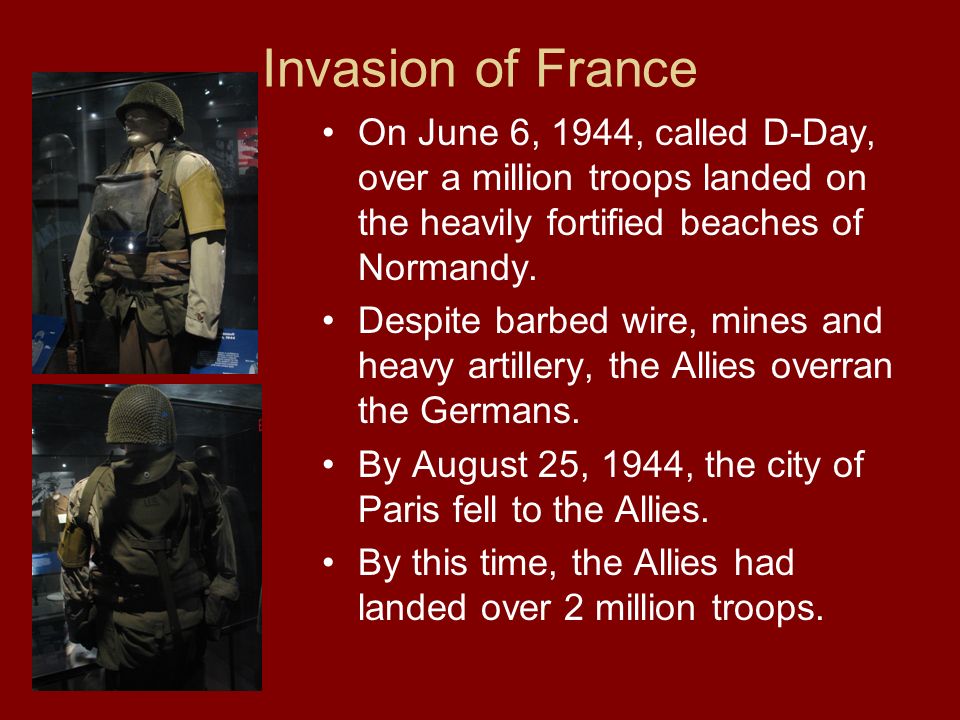 Invasion of France

• On June 6, 1944, called D-Day, over a million troops landed on the heavily fortified beaches of Normandy.

• Despite barbed wire, mines and heavy artillery, the Allies overran the Germans.

• By August 25, 1944, the city of Paris fell to the Allies.

• By this time, the Allies had landed over 2 million troops.